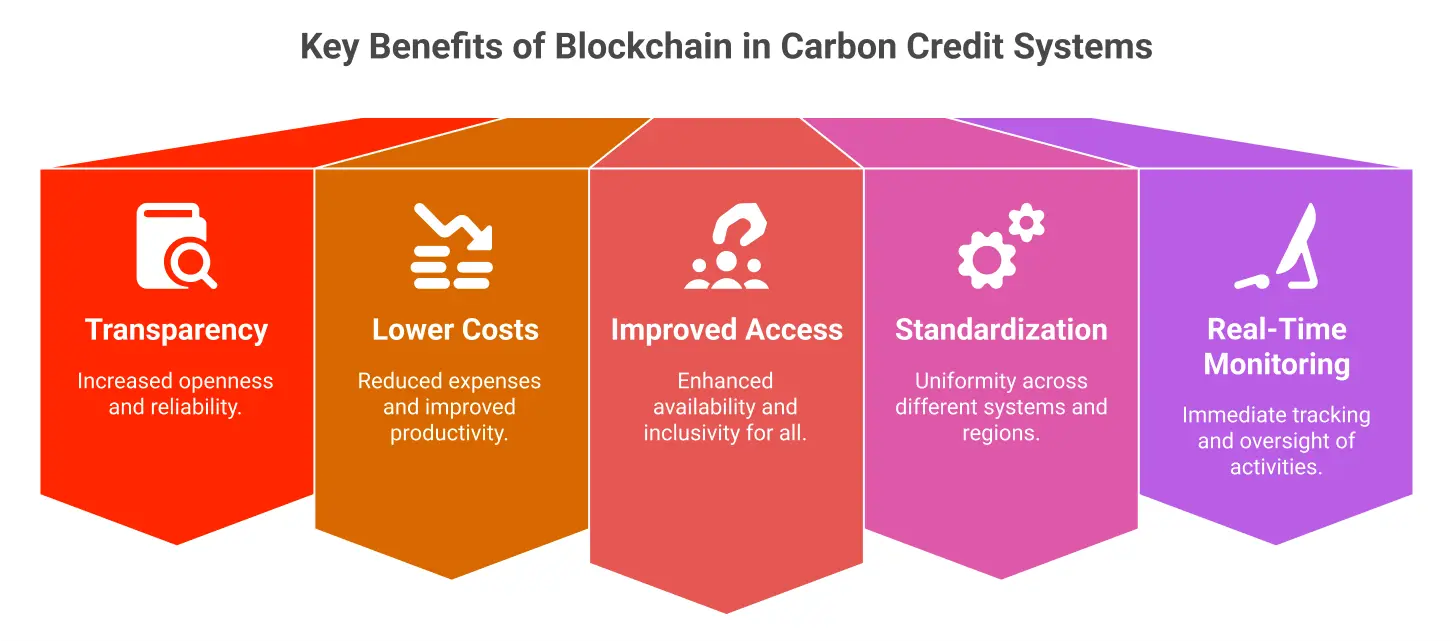 Key Benefits of Blockchain in Carbon Credit Systems

Transparency

Increased openness and reliability.

Lower Costs

Reduced expenses and improved productivity.

Improved Access

Enhanced availability and inclusivity for all.

Standardization

Uniformity across different systems and regions.

Real-Time Monitoring

Immediate tracking and oversight of activities.